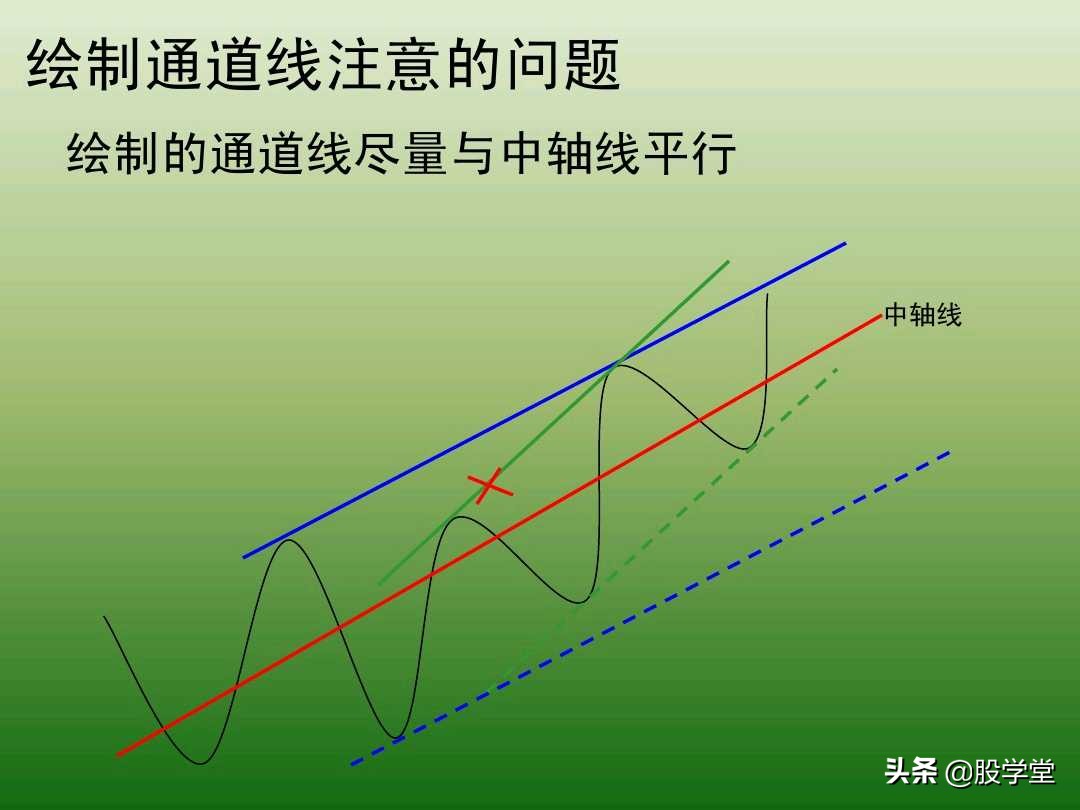 绘制通道线注意的问题

绘制的通道线尽量与中轴线平行

中轴线

头条 @股学堂